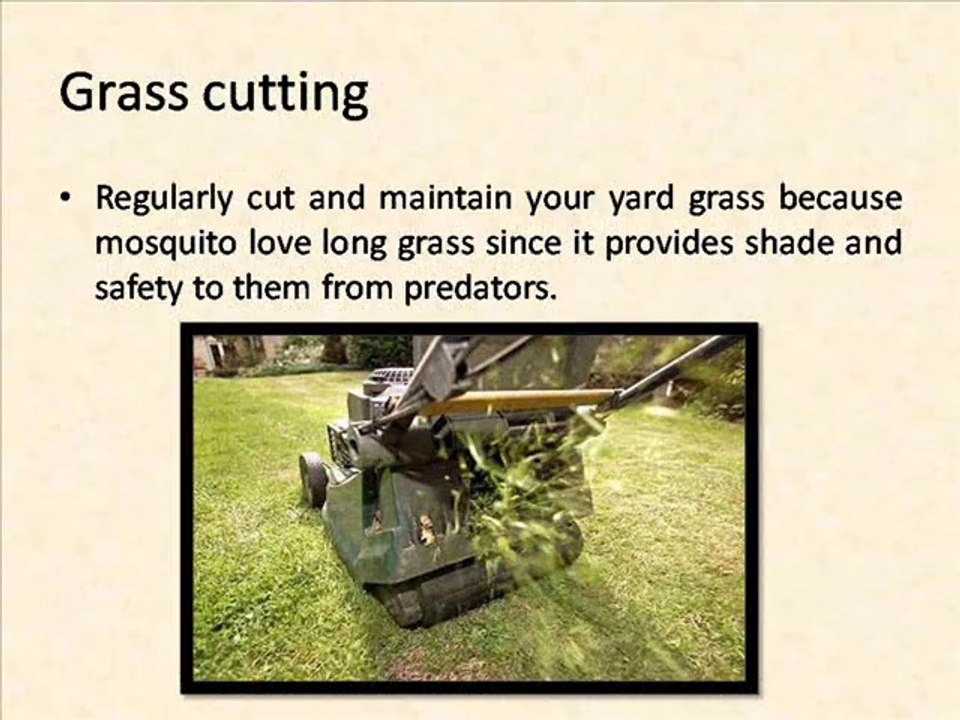 Grass cutting

• Regularly cut and maintain your yard grass because mosquito love long grass since it provides shade and safety to them from predators.